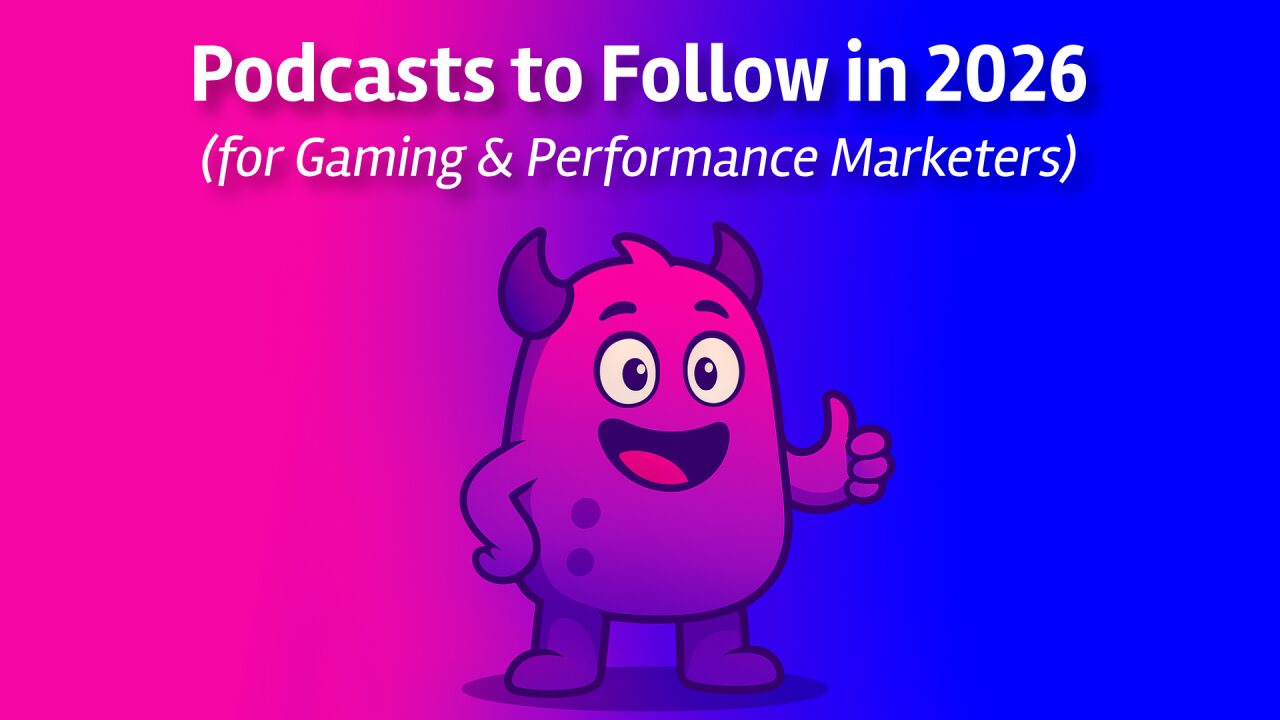 Podcasts to Follow in 2026

(for Gaming & Performance Marketers)